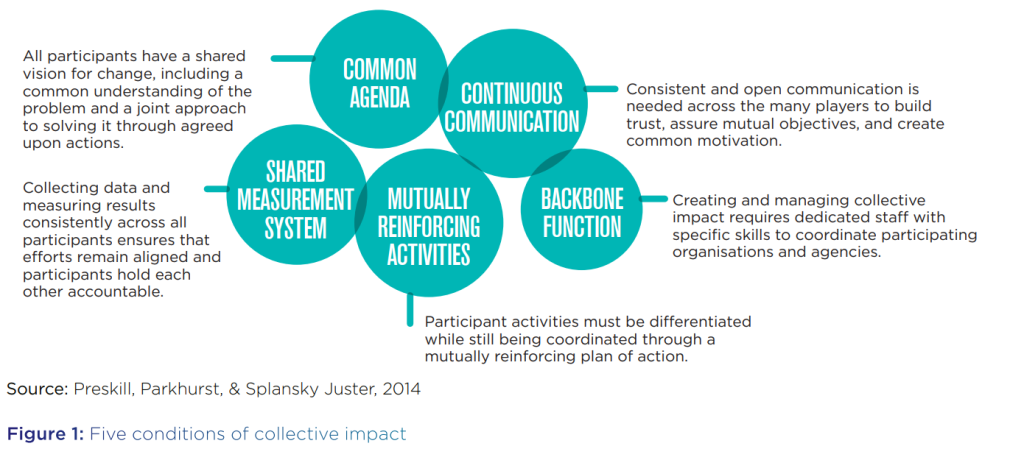 All participants have a shared vision for change, including a common understanding of the problem and a joint approach to solving it through agreed upon actions.

COMMON AGENDA

CONTINUOUS COMMUNICATION

Consistent and open communication is needed across the many players to build trust, assure mutual objectives, and create common motivation.

Collecting data and measuring results consistently across all participants ensures that efforts remain aligned and participants hold each other accountable.

SHARED MEASUREMENT SYSTEM

MUTUALLY REINFORCING ACTIVITIES

BACKBONE FUNCTION

Creating and managing collective impact requires dedicated staff with specific skills to coordinate participating organisations and agencies.

Participant activities must be differentiated while still being coordinated through a mutually reinforcing plan of action.

Source: Preskill, Parkhurst, & Splansky Juster, 2014

Figure 1: Five conditions of collective impact